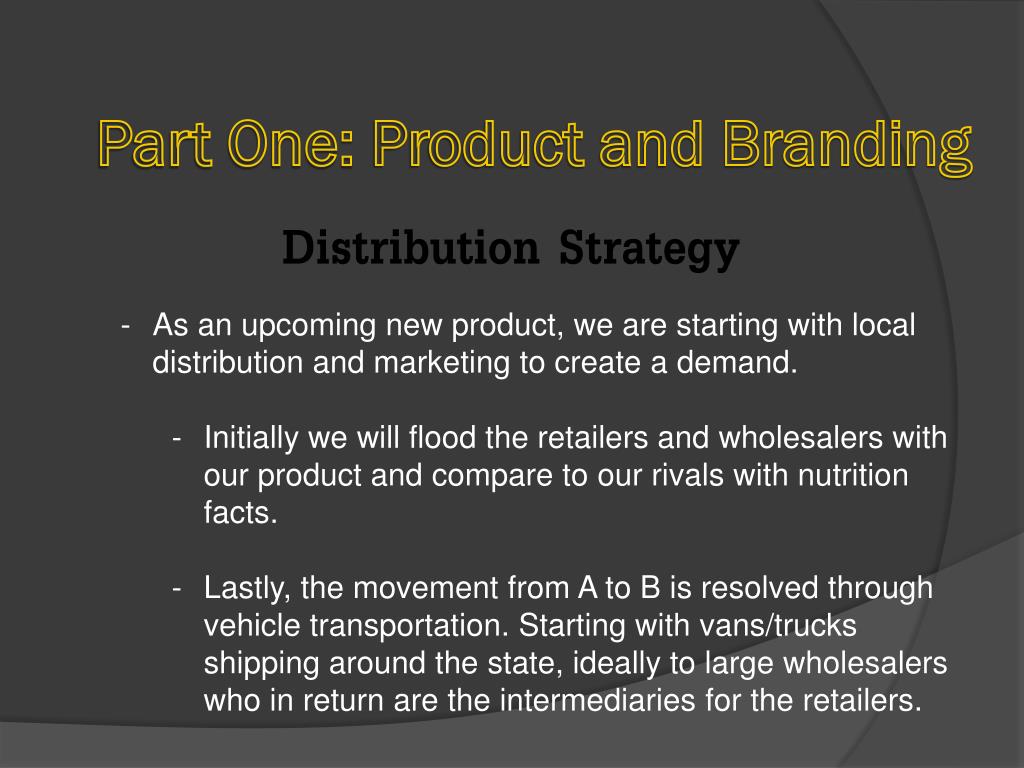 Part One: Product and Branding

Distribution Strategy

- As an upcoming new product, we are starting with local distribution and marketing to create a demand.

- Initially we will flood the retailers and wholesalers with our product and compare to our rivals with nutrition facts.

- Lastly, the movement from A to B is resolved through vehicle transportation. Starting with vans/trucks shipping around the state, ideally to large wholesalers who in return are the intermediaries for the retailers.